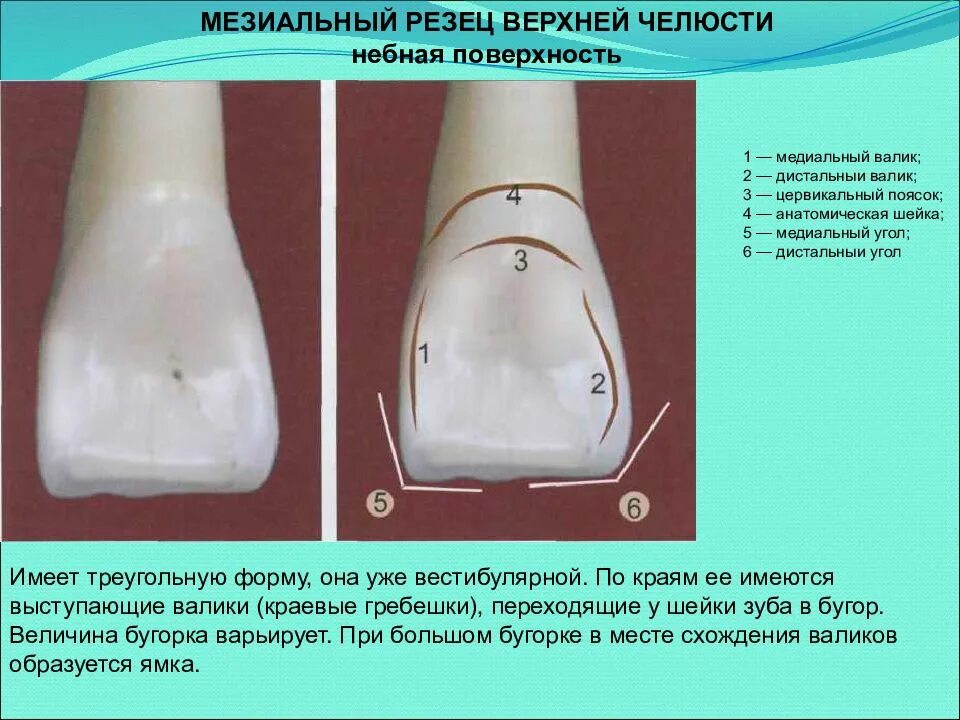 МЕЗИАЛЬНЫЙ РЕЗЕЦ ВЕРХНЕЙ ЧЕЛЮСТИ
небная поверхность

4
3
1
2
5
6

1 — медиальный валик;
2 — дистальныи валик;
3 — цервикальный поясок;
4 — анатомическая шейка;
5 — медиальный угол;
6 — дистальныи угол

Имеет треугольную форму, она уже вестибулярной. По краям ее имеются выступающие валики (краевые гребешки), переходящие у шейки зуба в бугор. Величина бугорка варьирует. При большом бугорке в месте схождения валиков образуется ямка.